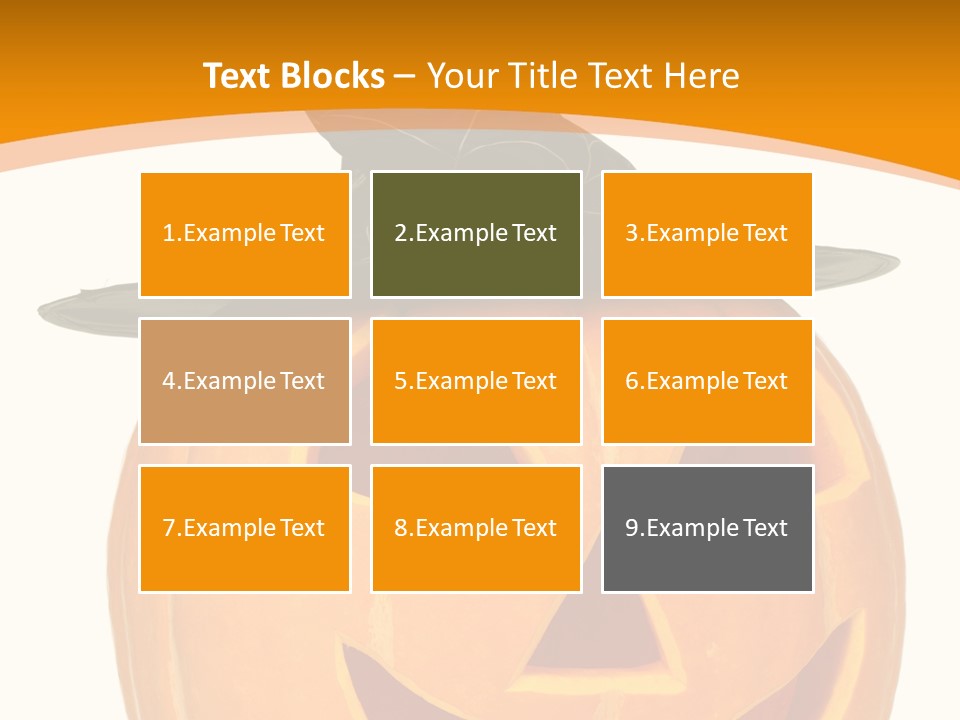 Text Blocks – Your Title Text Here

1.Example Text

2.Example Text

3.Example Text

4.Example Text

5.Example Text

6.Example Text

7.Example Text

8.Example Text

9.Example Text